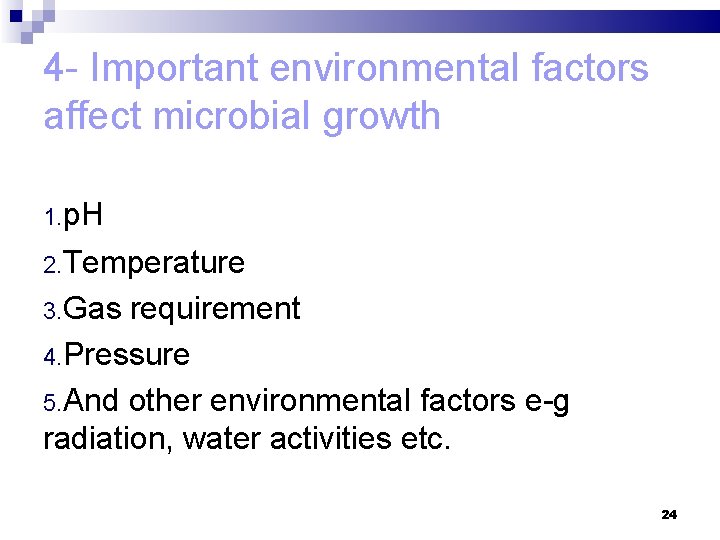 4- Important environmental factors affect microbial growth

1.pH

2.Temperature

3.Gas requirement

4.Pressure

5.And other environmental factors e-g radiation, water activities etc.

24